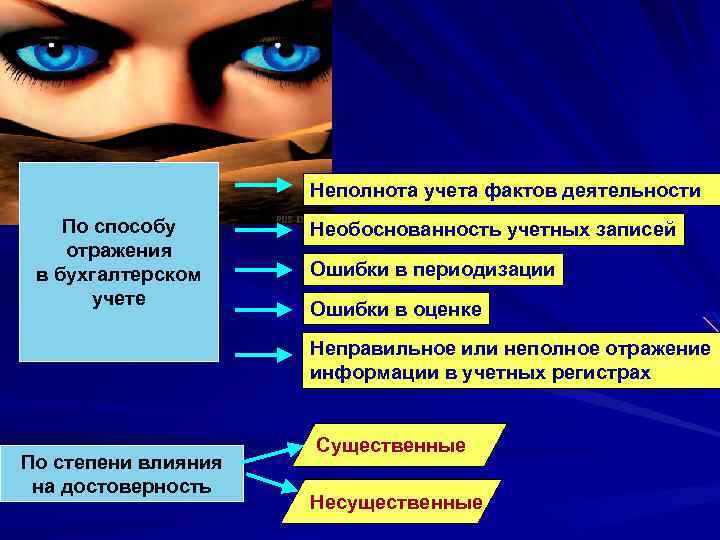 По способу отражения в бухгалтерском учете

Неполнота учета фактов деятельности

Необоснованность учетных записей

Ошибки в периодизации

Ошибки в оценке

Неправильное или неполное отражение информации в учетных регистрах

По степени влияния на достоверность

Существенные

Несущественные